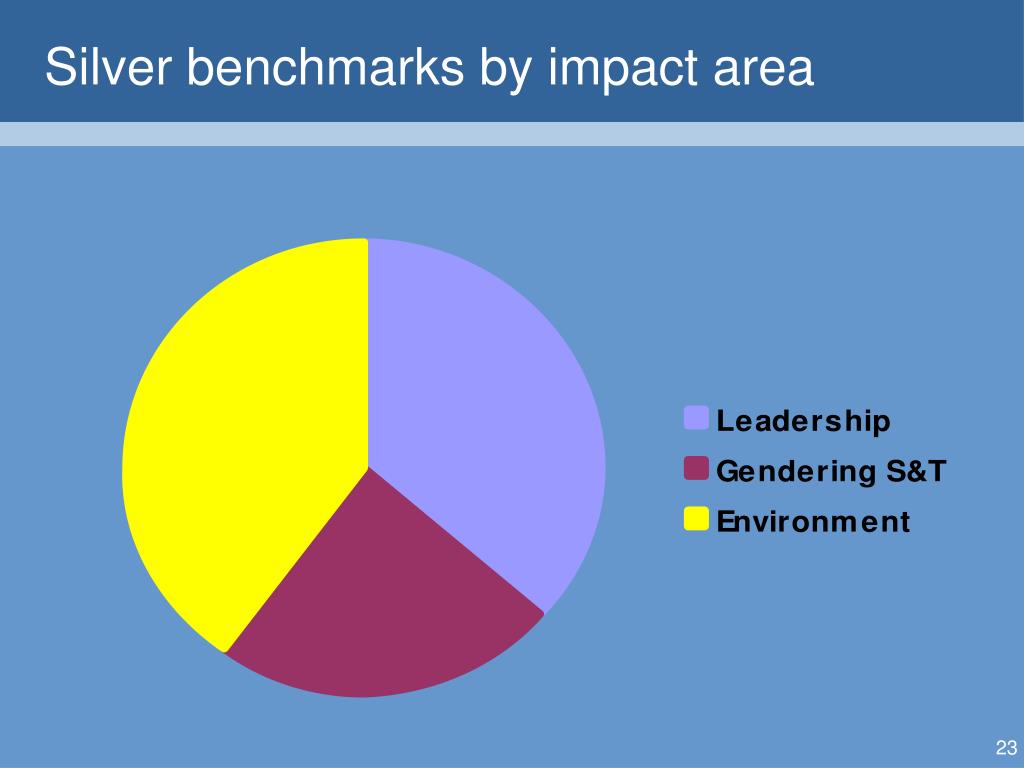 Silver benchmarks by impact area

Leadership
Gendering S&T
Environment

23